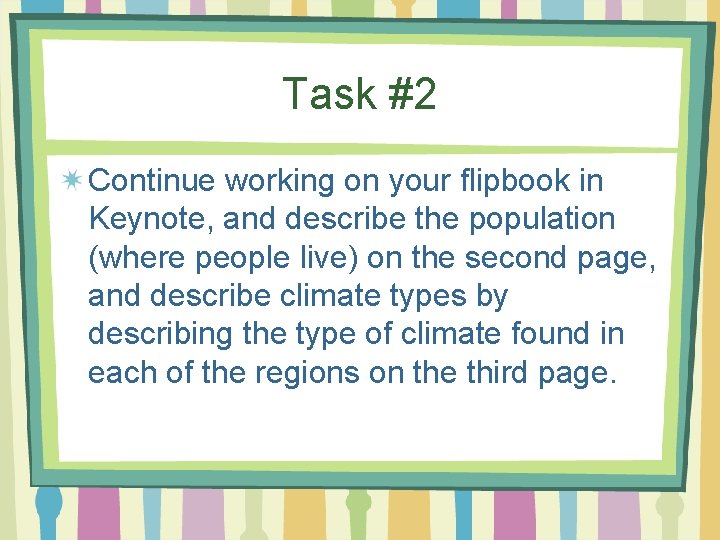 Task #2

Continue working on your flipbook in Keynote, and describe the population (where people live) on the second page, and describe climate types by describing the type of climate found in each of the regions on the third page.